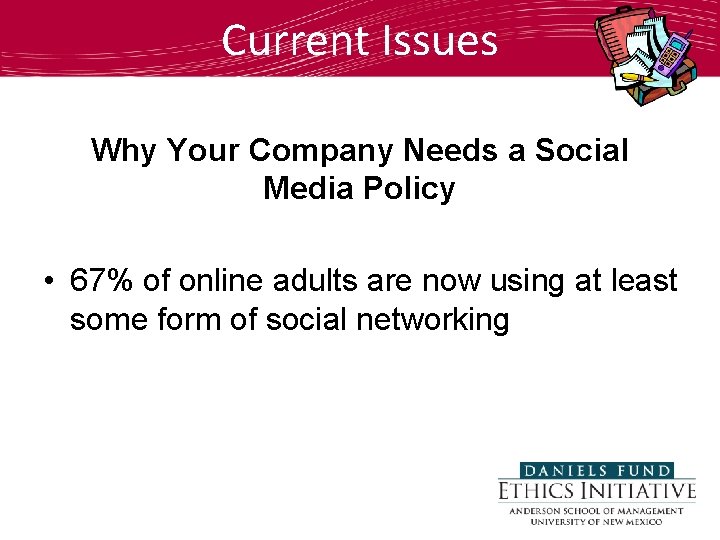 Current Issues

Why Your Company Needs a Social Media Policy

• 67% of online adults are now using at least some form of social networking

DANIELS FUND
ETHICS INITIATIVE
ANDERSON SCHOOL OF MANAGEMENT
UNIVERSITY OF NEW MEXICO